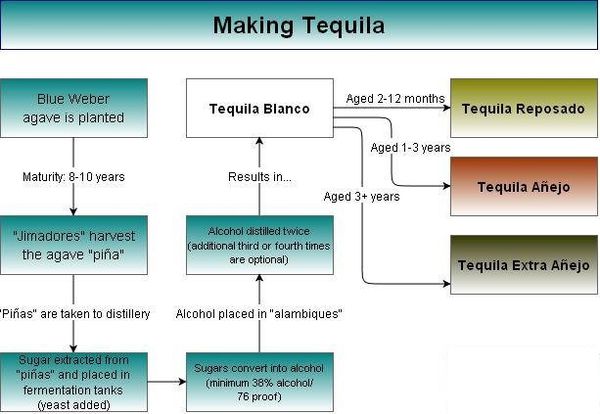 Making Tequila

Blue Weber agave is planted

Maturity: 8-10 years

"Jimadores" harvest the agave "piña"

"Piñas" are taken to distillery

Sugar extracted from "piñas" and placed in fermentation tanks (yeast added)

Sugars convert into alcohol (minimum 38% alcohol/ 76 proof)

Alcohol placed in "alambiques"

Alcohol distilled twice (additional third or fourth times are optional)

Results in...

Tequila Blanco

Aged 2-12 months

Tequila Reposado

Aged 1-3 years

Tequila Añejo

Aged 3+ years

Tequila Extra Añejo